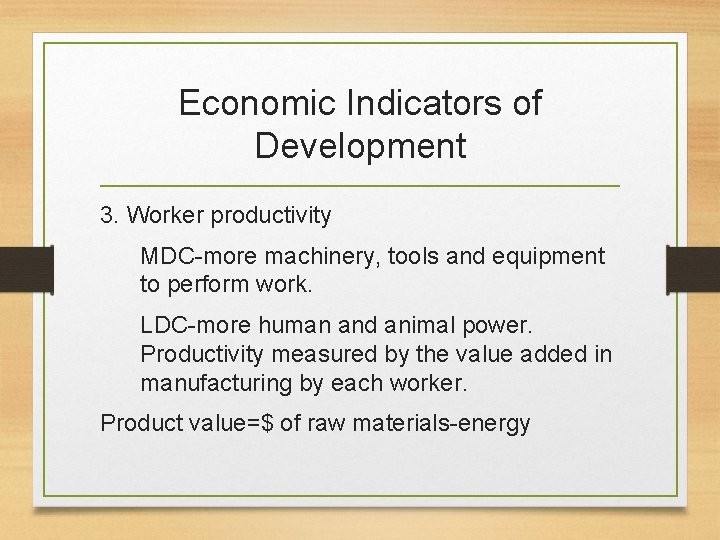 Economic Indicators of Development

3. Worker productivity

MDC-more machinery, tools and equipment to perform work.

LDC-more human and animal power. Productivity measured by the value added in manufacturing by each worker.

Product value=\$ of raw materials-energy